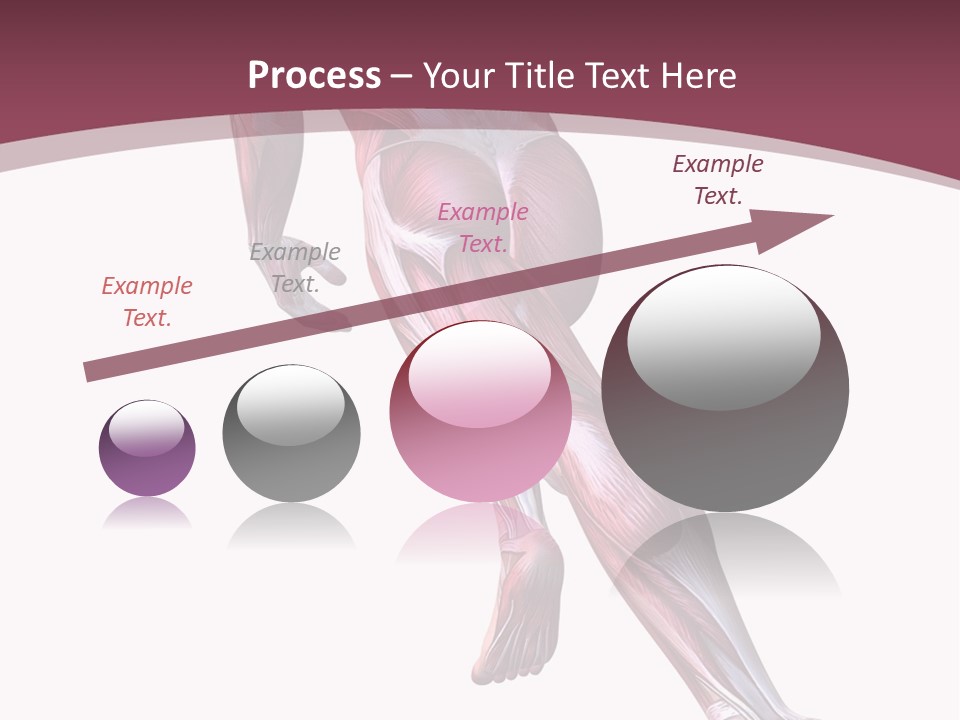 Process – Your Title Text Here

Example Text.

Example Text.

Example Text.

Example Text.